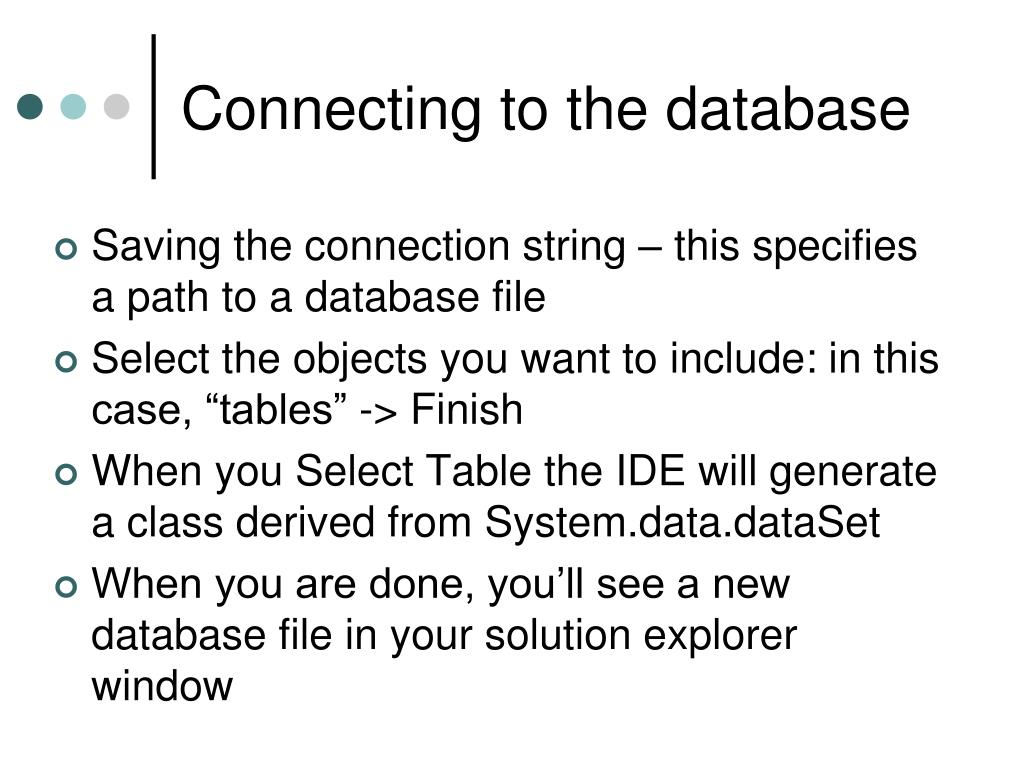 Connecting to the database

Saving the connection string – this specifies a path to a database file

Select the objects you want to include: in this case, “tables” -> Finish

When you Select Table the IDE will generate a class derived from System.data.dataSet

When you are done, you’ll see a new database file in your solution explorer window